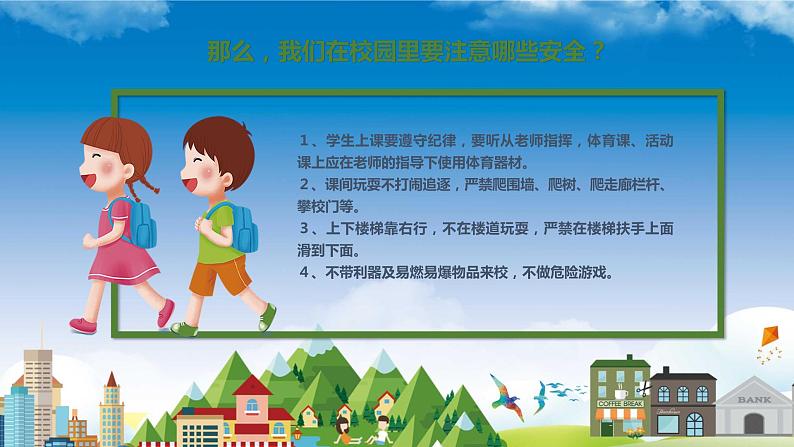 那么，我们在校园里要注意哪些安全？

1、学生上课要遵守纪律，要听从老师指挥，体育课、活动课上应在老师的指导下使用体育器材。

2、课间玩耍不打闹追逐，严禁爬围墙、爬树、爬走廊栏杆、攀校门等。

3、上下楼梯靠右行，不在楼道玩耍，严禁在楼梯扶手上面滑到下面。

4、不带利器及易燃易爆物品来校，不做危险游戏。

COFFEE BREAK

BANK